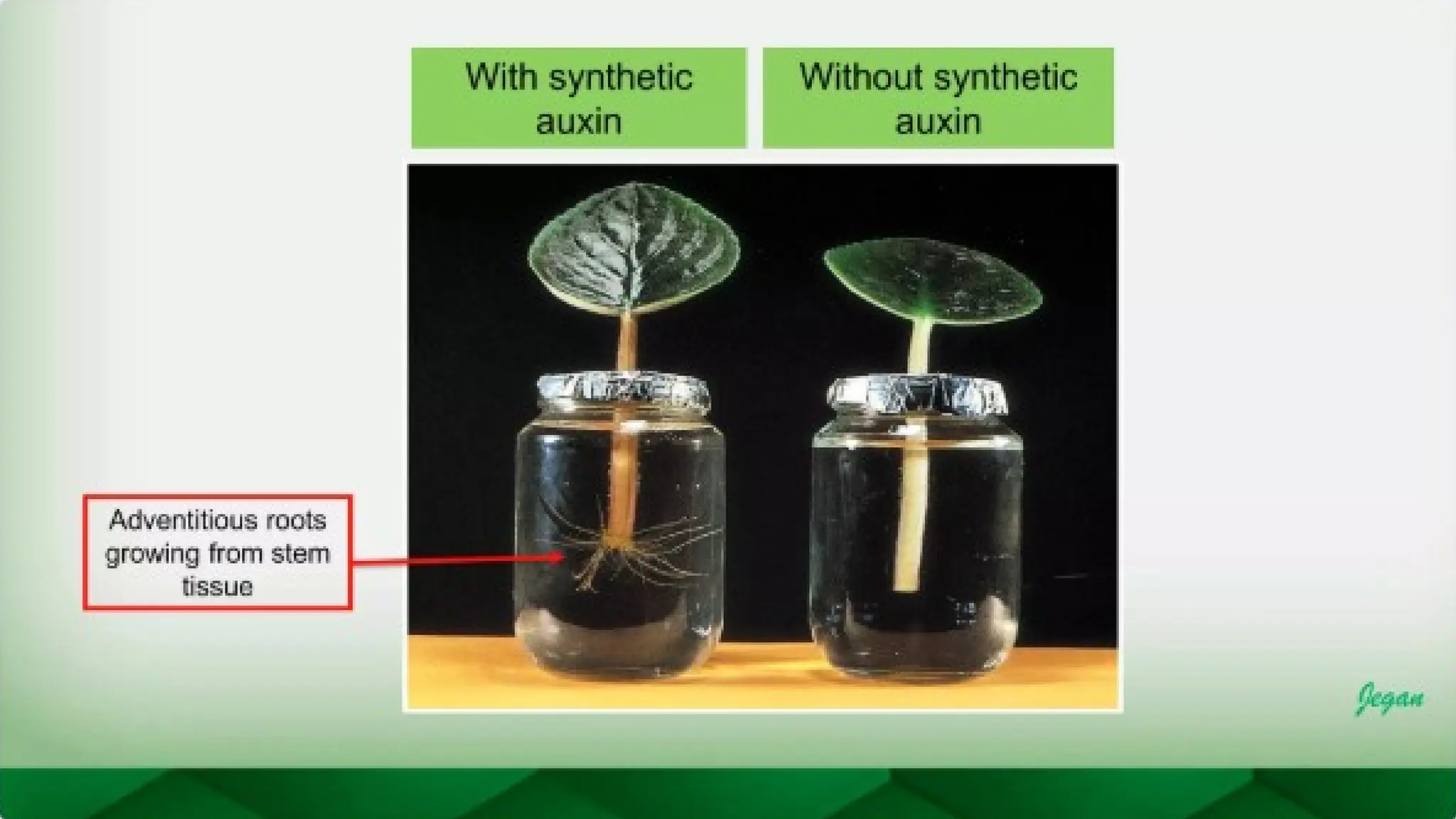 With synthetic auxin

Without synthetic auxin

Adventitious roots growing from stem tissue

Jegan